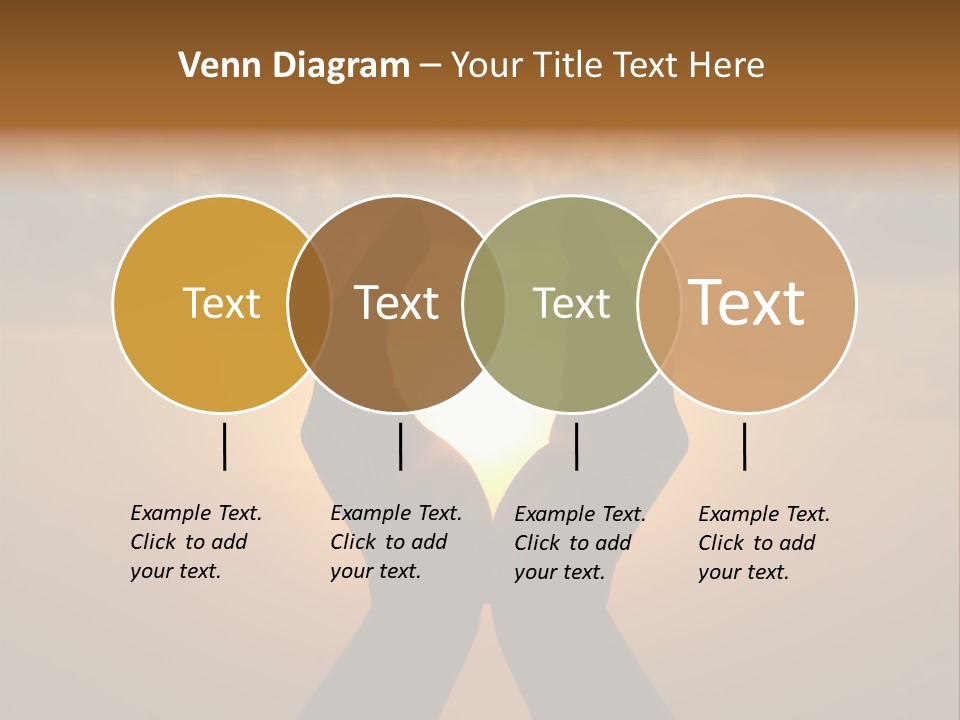 Venn Diagram – Your Title Text Here

Text

Text

Text

Text

Example Text. Click to add your text.

Example Text. Click to add your text.

Example Text. Click to add your text.

Example Text. Click to add your text.